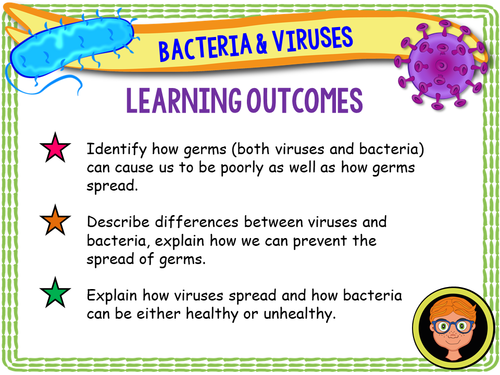 BACTERIA & VIRUSES

LEARNING OUTCOMES

Identify how germs (both viruses and bacteria) can cause us to be poorly as well as how germs spread.

Describe differences between viruses and bacteria, explain how we can prevent the spread of germs.

Explain how viruses spread and how bacteria can be either healthy or unhealthy.